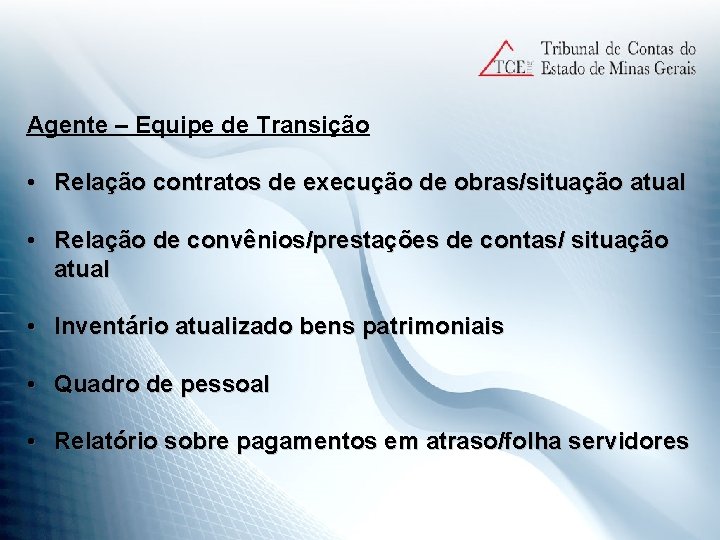 TCE MG Tribunal de Contas do Estado de Minas Gerais

Agente – Equipe de Transição

• Relação contratos de execução de obras/situação atual

• Relação de convênios/prestações de contas/ situação atual

• Inventário atualizado bens patrimoniais

• Quadro de pessoal

• Relatório sobre pagamentos em atraso/folha servidores